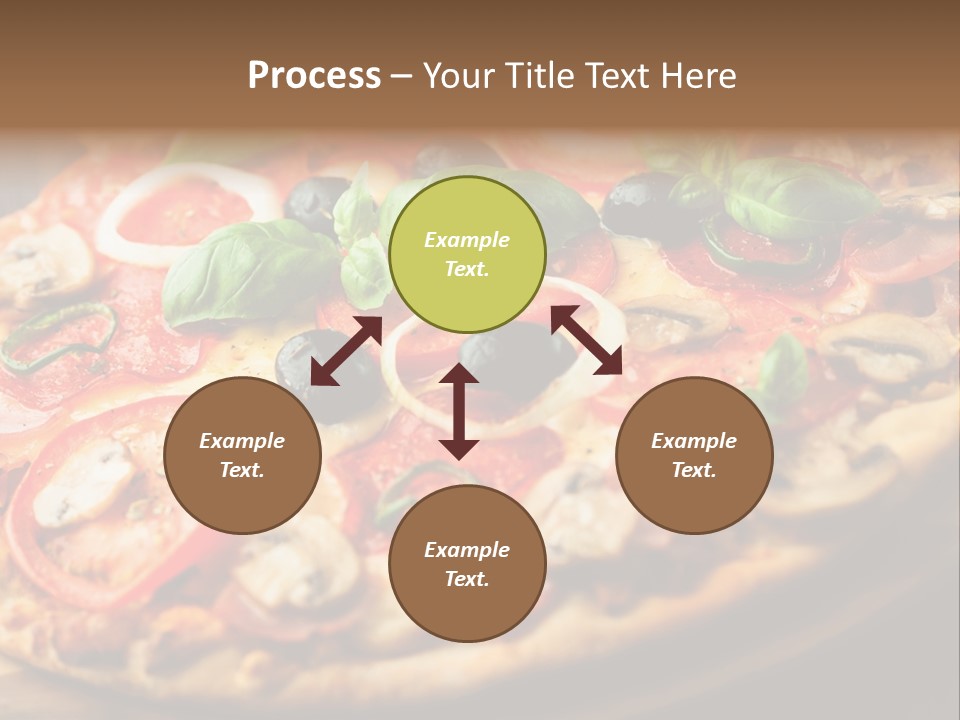 Process – Your Title Text Here

Example Text.

Example Text.

Example Text.

Example Text.